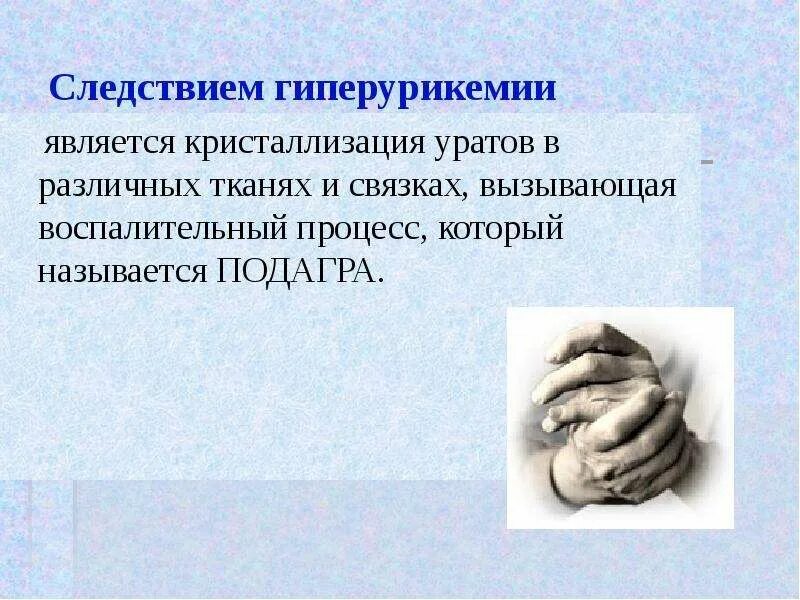 Следствием гиперурикемии

является кристаллизация уратов в различных тканях и связках, вызывающая воспалительный процесс, который называется ПОДАГРА.